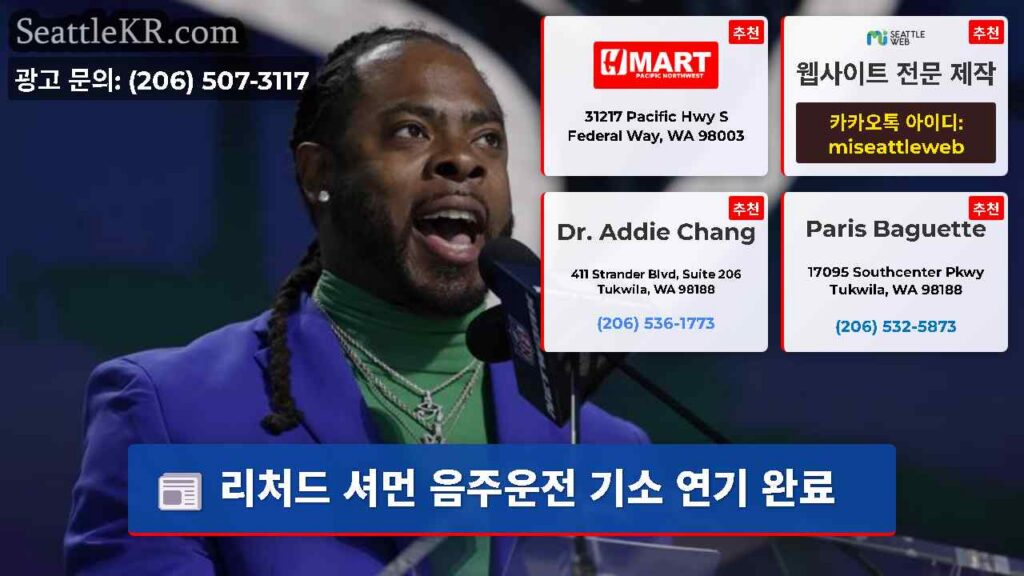 SeattleKR.com
광고 문의: (206) 507-3117

추천
H MART
PACIFIC NORTHWEST
31217 Pacific Hwy S
Federal Way, WA 98003

추천
SEATTLE WEB
웹사이트 전문 제작
카카오톡 아이디:
miseattleweb

추천
Dr. Addie Chang
411 Strander Blvd, Suite 206
Tukwila, WA 98188
(206) 536-1773

추천
Paris Baguette
17095 Southcenter Pkwy
Tukwila, WA 98188
(206) 532-5873

리처드 셔먼 음주운전 기소 연기 완료